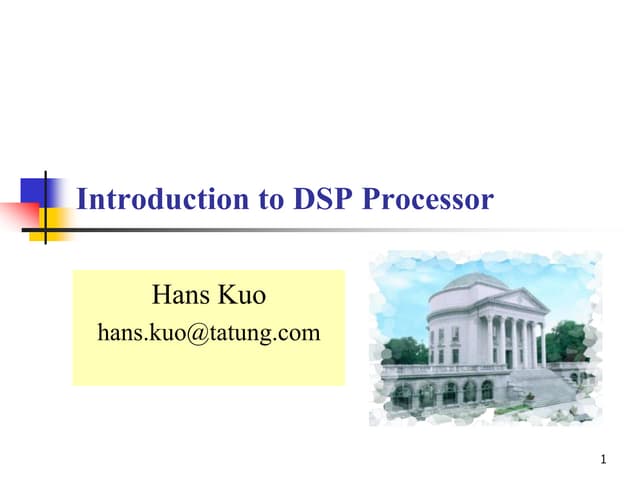 Introduction to DSP Processor

Hans Kuo
hans.kuo@tatung.com

1